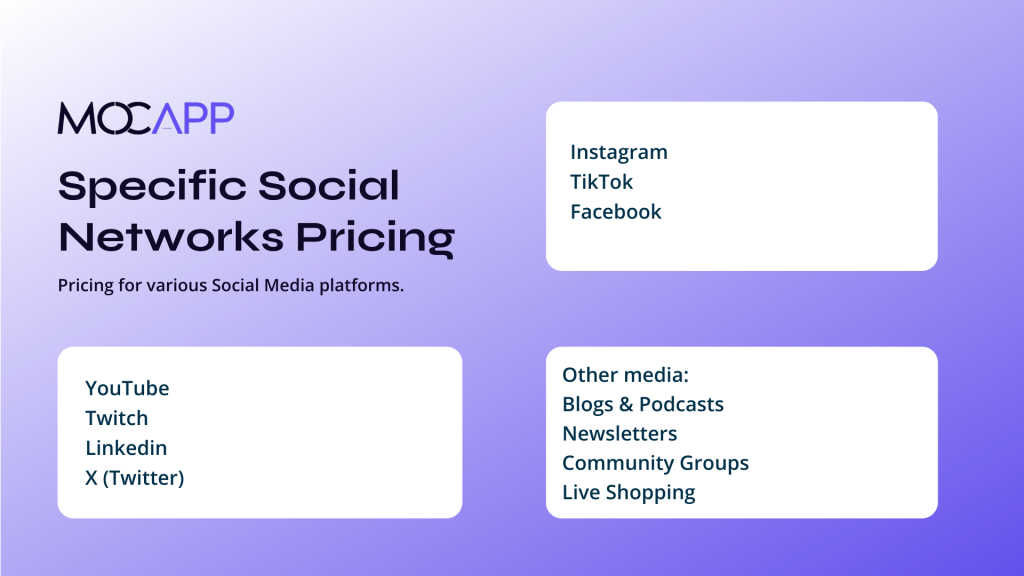 MOCAPP

Specific Social Networks Pricing

Pricing for various Social Media platforms.

Instagram
TikTok
Facebook

YouTube
Twitch
Linkedin
X (Twitter)

Other media:
Blogs & Podcasts
Newsletters
Community Groups
Live Shopping